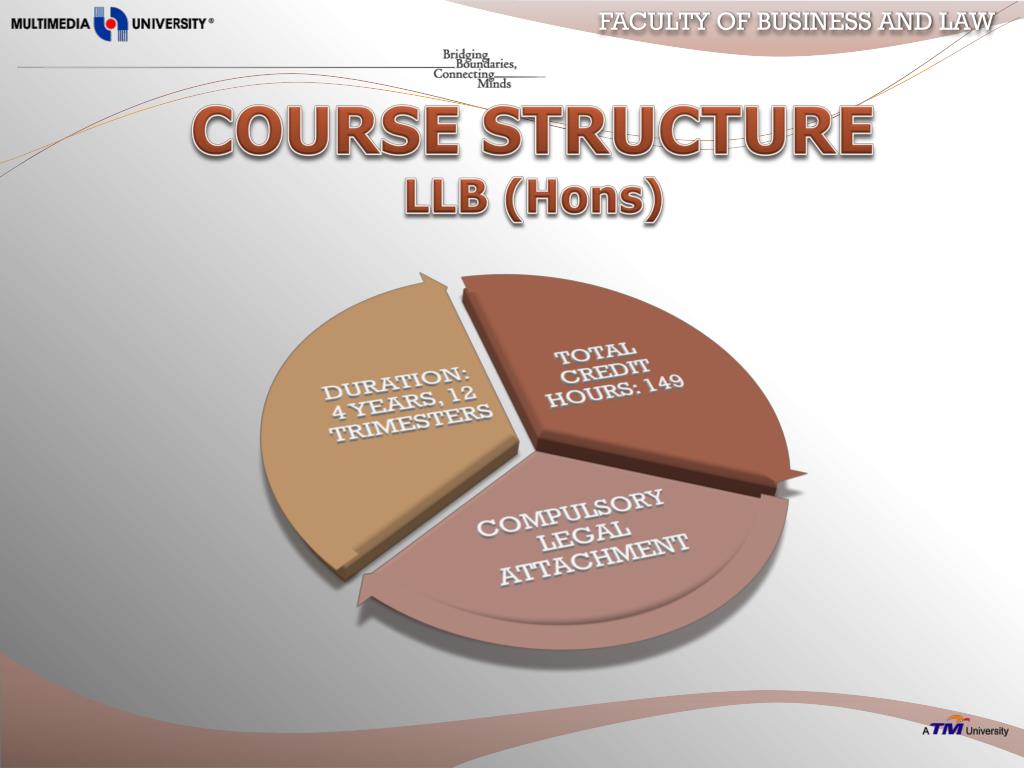 MULTIMEDIA UNIVERSITY®

FACULTY OF BUSINESS AND LAW

Bridging Boundaries, Connecting Minds

COURSE STRUCTURE
LLB (Hons)

DURATION: 4 YEARS, 12 TRIMESTERS

TOTAL CREDIT HOURS: 149

COMPULSORY LEGAL ATTACHMENT

A TM University